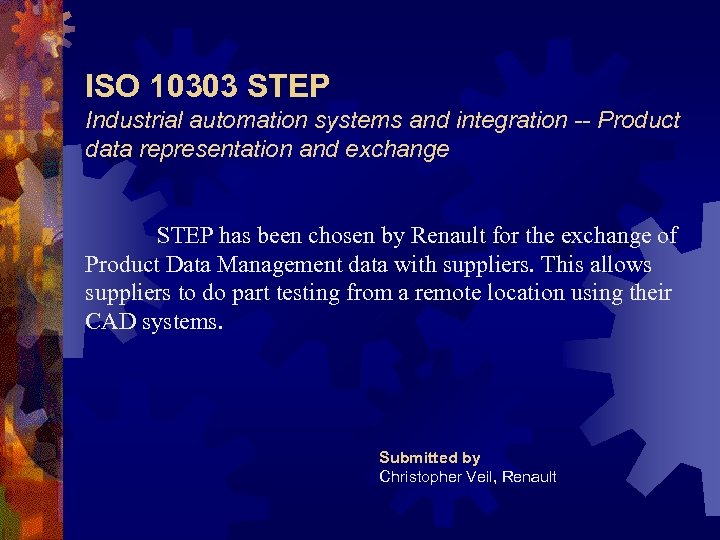 ISO 10303 STEP
Industrial automation systems and integration -- Product data representation and exchange

STEP has been chosen by Renault for the exchange of Product Data Management data with suppliers. This allows suppliers to do part testing from a remote location using their CAD systems.

Submitted by
Christopher Veil, Renault